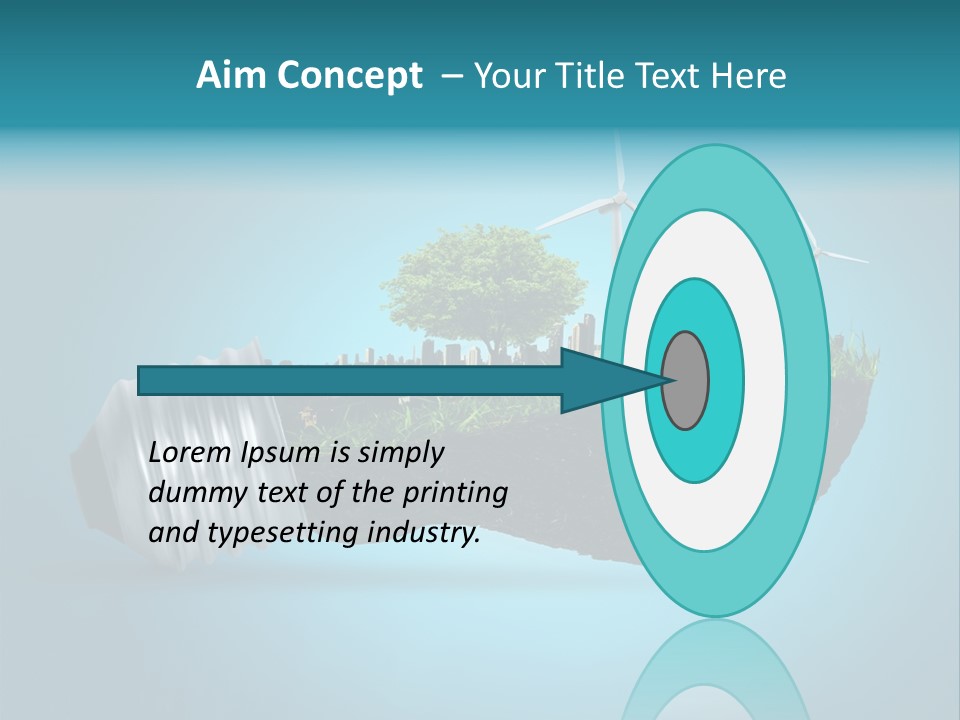 Aim Concept – Your Title Text Here

Lorem Ipsum is simply dummy text of the printing and typesetting industry.